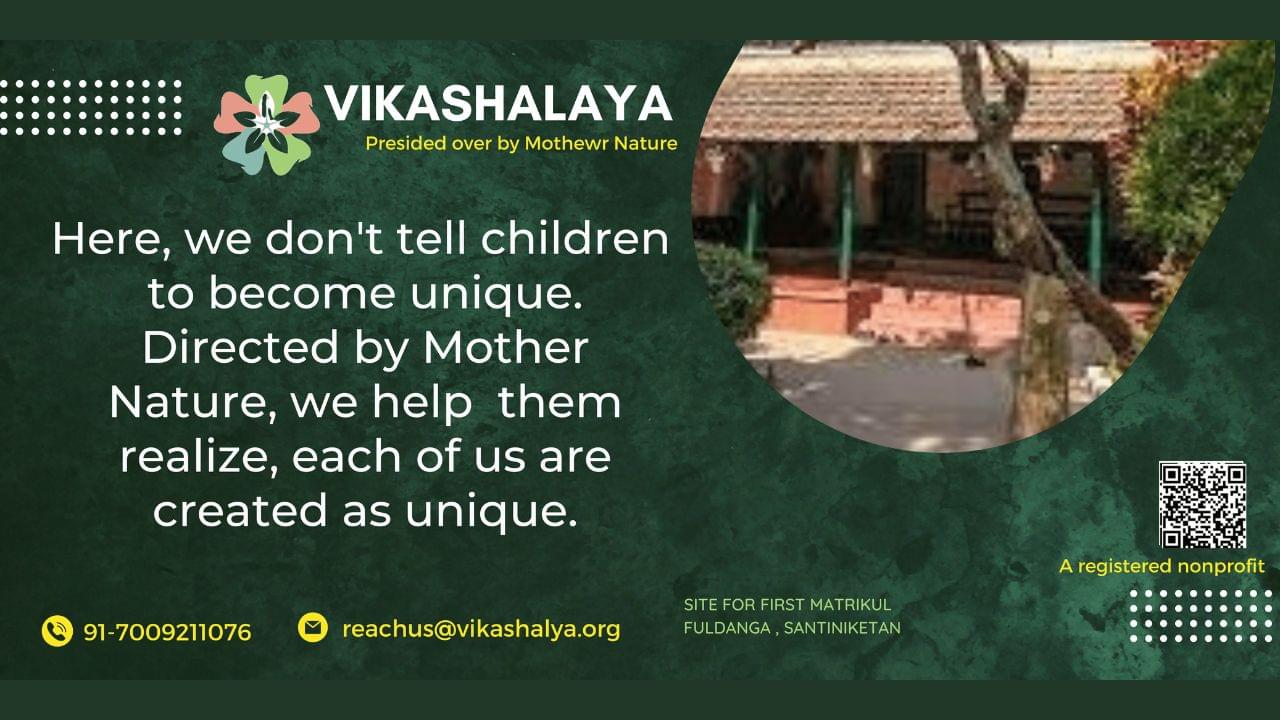 VIKASHALAYA
Presided over by Mothewr Nature

Here, we don't tell children to become unique. Directed by Mother Nature, we help them realize, each of us are created as unique.

A registered nonprofit

91-7009211076

reachus@vikashalya.org

SITE FOR FIRST MATRIKUL
FULDANGA , SANTINIKETAN